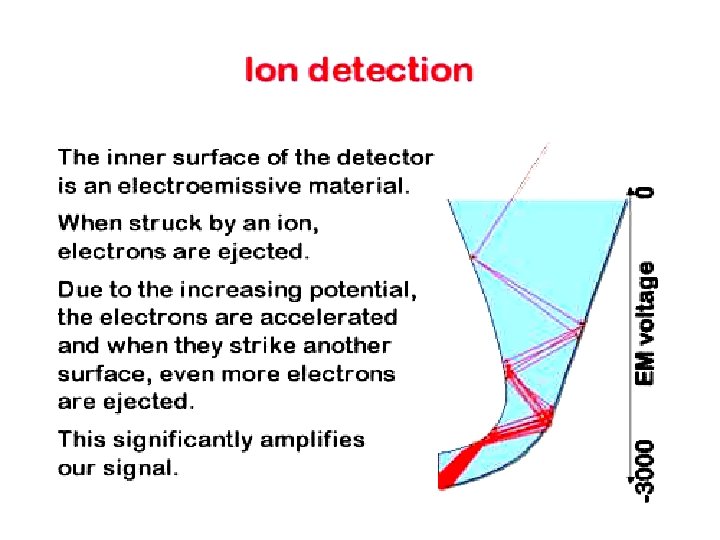 Ion detection

The inner surface of the detector is an electroemissive material.

When struck by an ion, electrons are ejected.

Due to the increasing potential, the electrons are accelerated and when they strike another surface, even more electrons are ejected.

This significantly amplifies our signal.

0

EM voltage

-3000